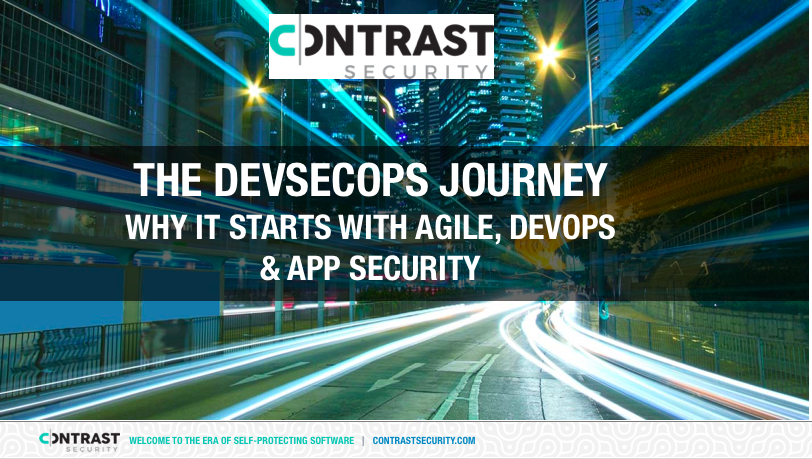 CONTRAST SECURITY

THE DEVSECOPS JOURNEY
WHY IT STARTS WITH AGILE, DEVOPS & APP SECURITY

CONTRAST SECURITY WELCOME TO THE ERA OF SELF-PROTECTING SOFTWARE | CONTRASTSECURITY.COM